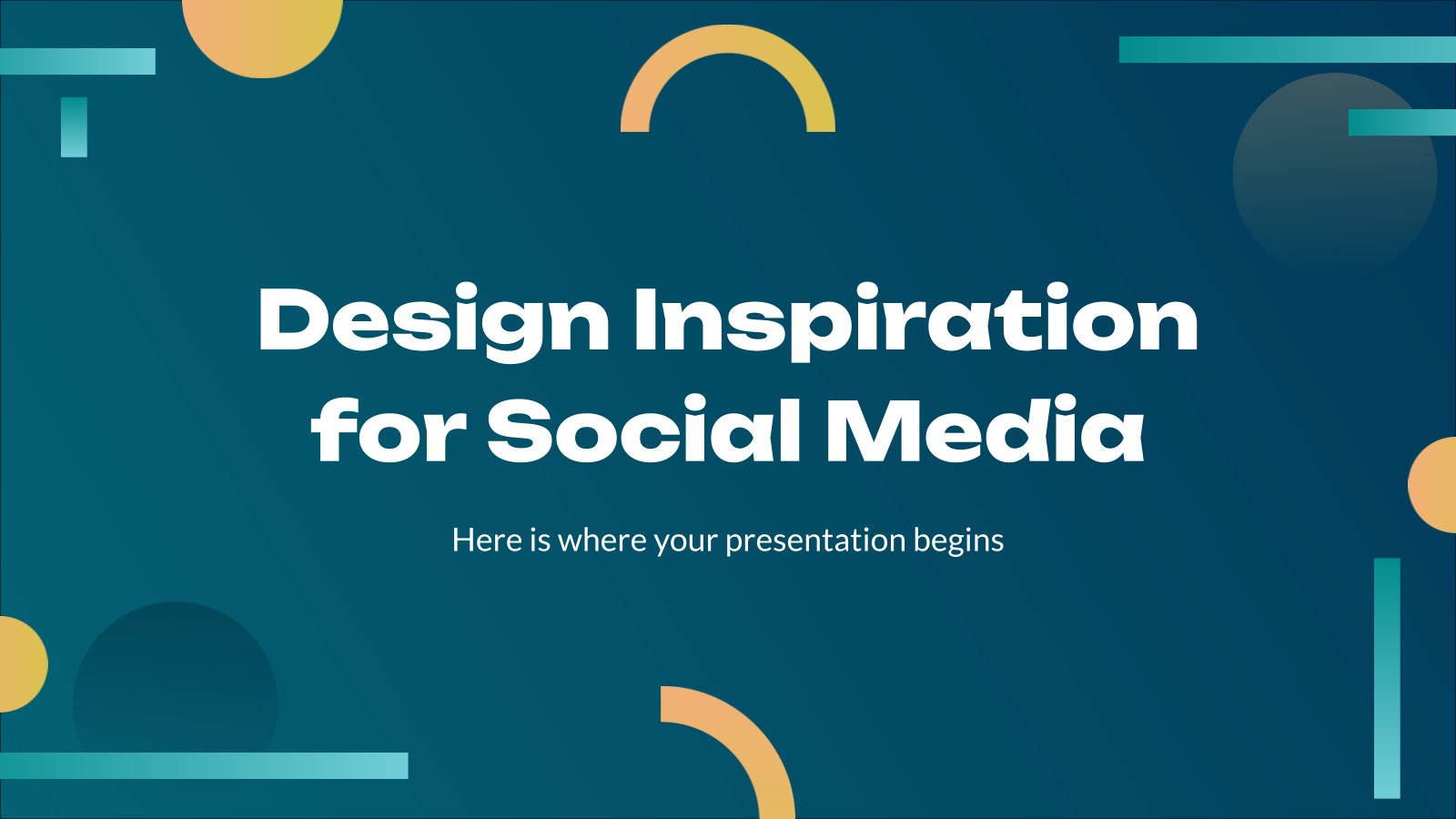 Design Inspiration for Social Media

Here is where your presentation begins